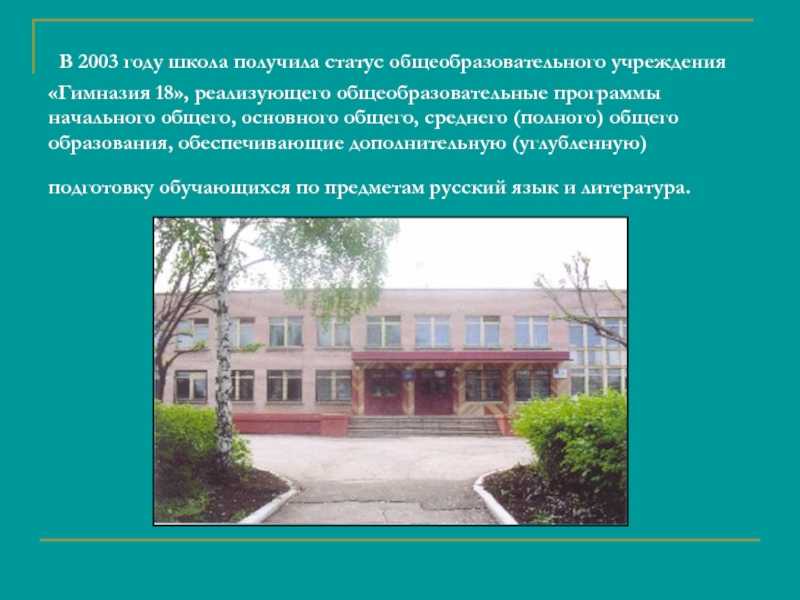 В 2003 году школа получила статус общеобразовательного учреждения «Гимназия 18», реализующего общеобразовательные программы начального общего, основного общего, среднего (полного) общего образования, обеспечивающие дополнительную (углубленную)

подготовку обучающихся по предметам русский язык и литература.